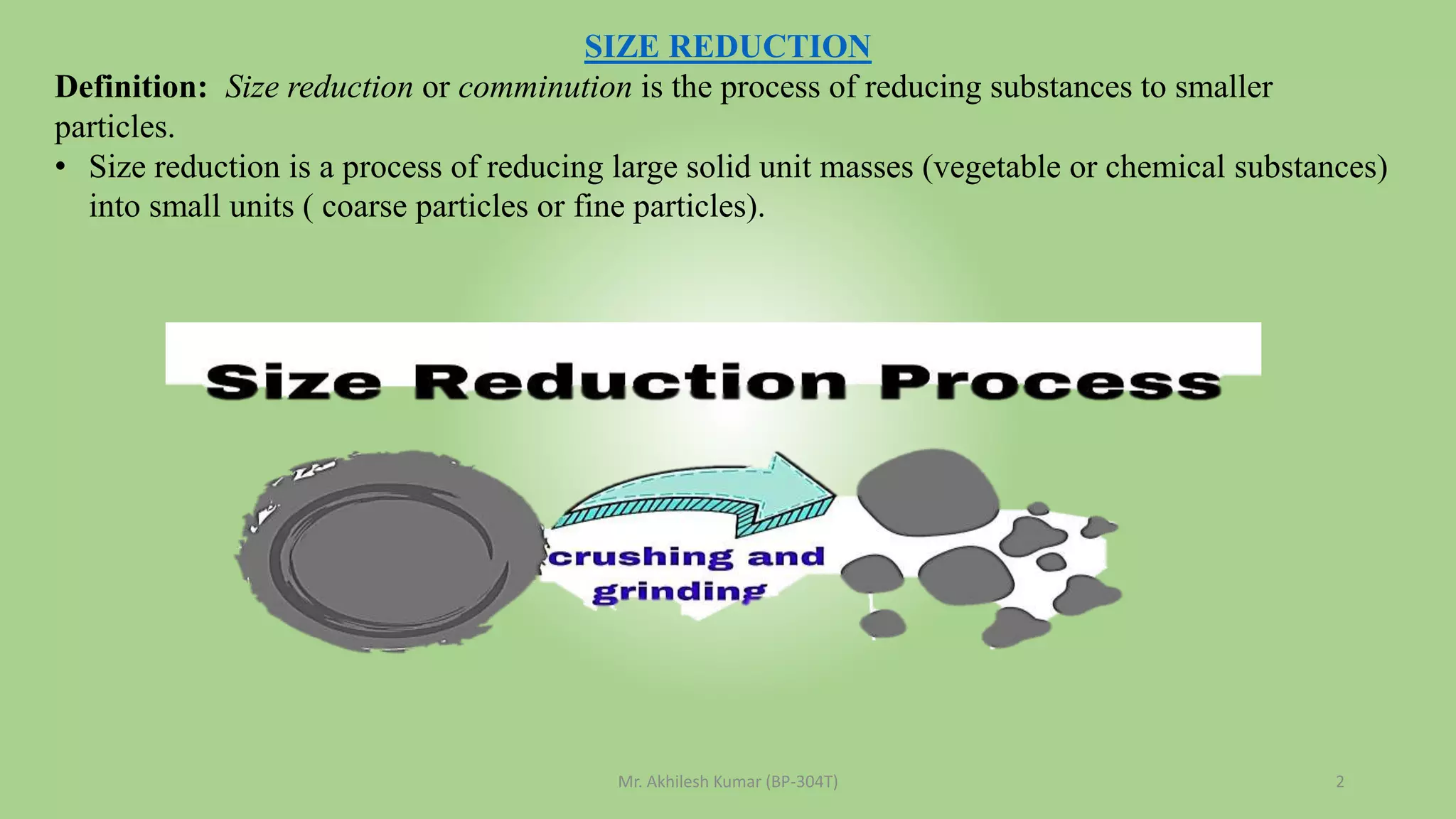 SIZE REDUCTION

Definition: Size reduction or comminution is the process of reducing substances to smaller particles.

• Size reduction is a process of reducing large solid unit masses (vegetable or chemical substances) into small units ( coarse particles or fine particles).

Size Reduction Process

crushing and grinding

Mr. Akhilesh Kumar (BP-304T)

2